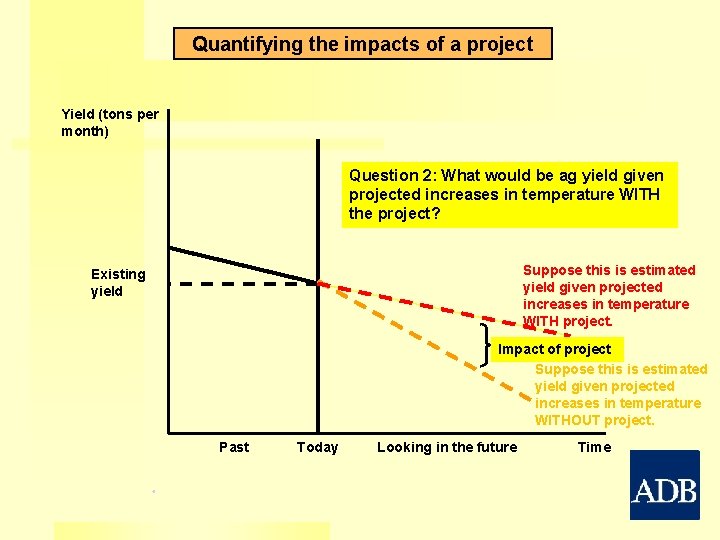 Quantifying the impacts of a project

Yield (tons per month)

Question 2: What would be ag yield given projected increases in temperature WITH the project?

Existing yield

Suppose this is estimated yield given projected increases in temperature WITH project.

Impact of project

Suppose this is estimated yield given projected increases in temperature WITHOUT project.

Past

Today

Looking in the future

Time

ADB